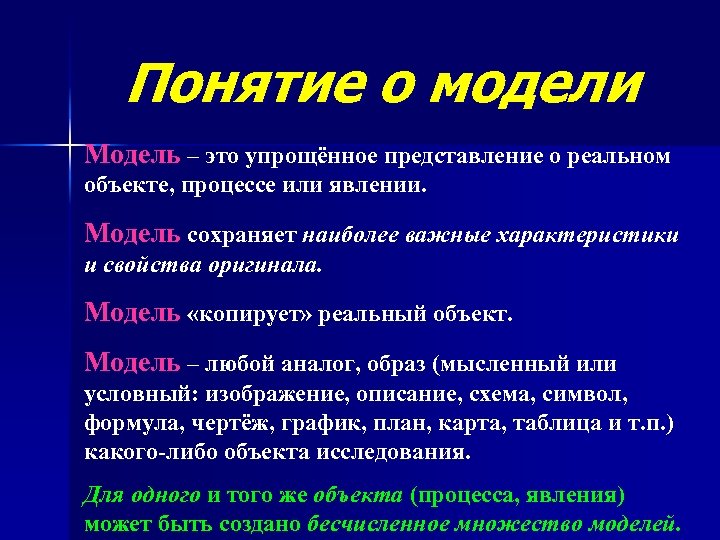 Понятие о модели

Модель – это упрощённое представление о реальном объекте, процессе или явлении.

Модель сохраняет наиболее важные характеристики и свойства оригинала.

Модель «копирует» реальный объект.

Модель – любой аналог, образ (мысленный или условный: изображение, описание, схема, символ, формула, чертёж, график, план, карта, таблица и т.п.) какого-либо объекта исследования.

Для одного и того же объекта (процесса, явления) может быть создано бесчисленное множество моделей.